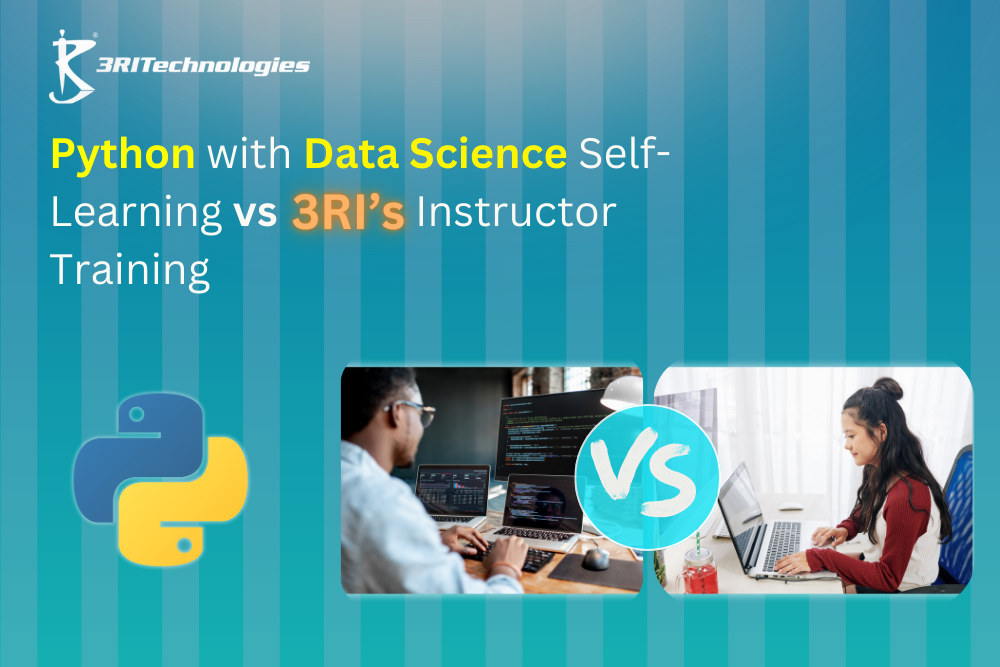 3RITechnologies

Python with Data Science Self-Learning vs 3RI's Instructor Training

VS